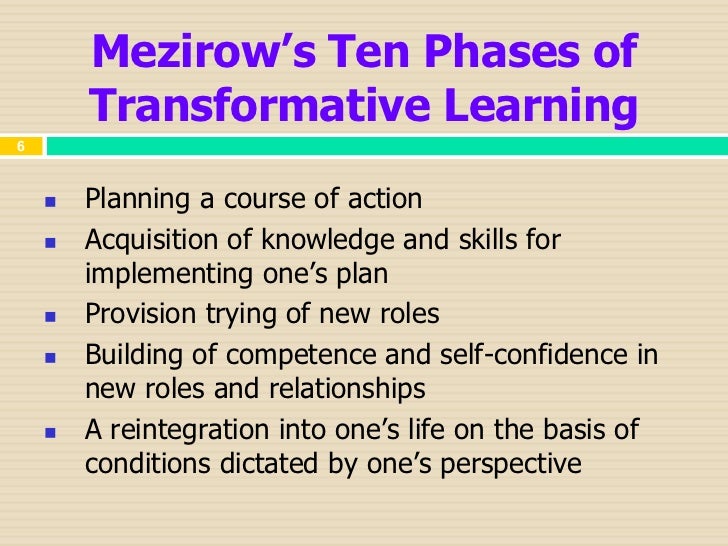 Mezirow's Ten Phases of Transformative Learning

6

- Planning a course of action
- Acquisition of knowledge and skills for implementing one's plan
- Provision trying of new roles
- Building of competence and self-confidence in new roles and relationships
- A reintegration into one's life on the basis of conditions dictated by one's perspective